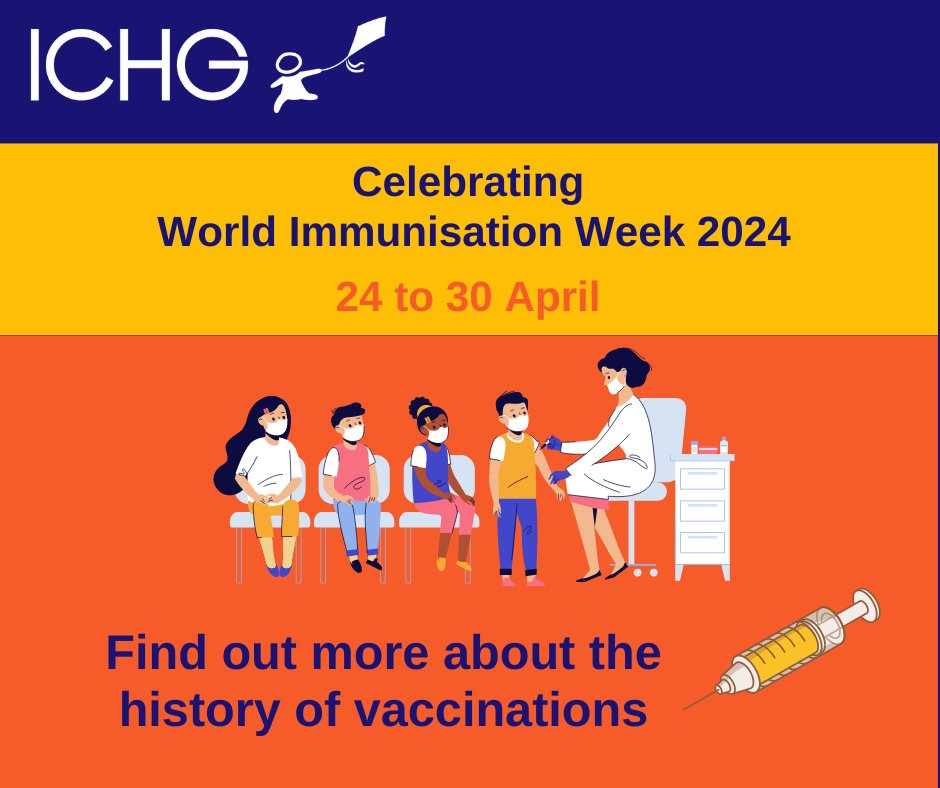 ICHG

Celebrating
World Immunisation Week 2024

24 to 30 April

Find out more about the history of vaccinations